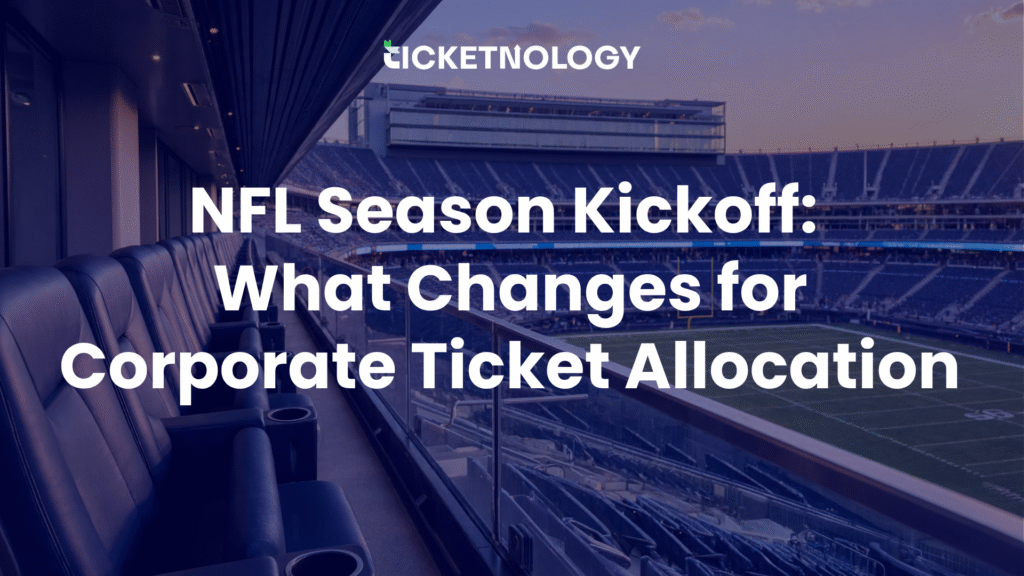 TICKETNOLOGY

NFL Season Kickoff: What Changes for Corporate Ticket Allocation